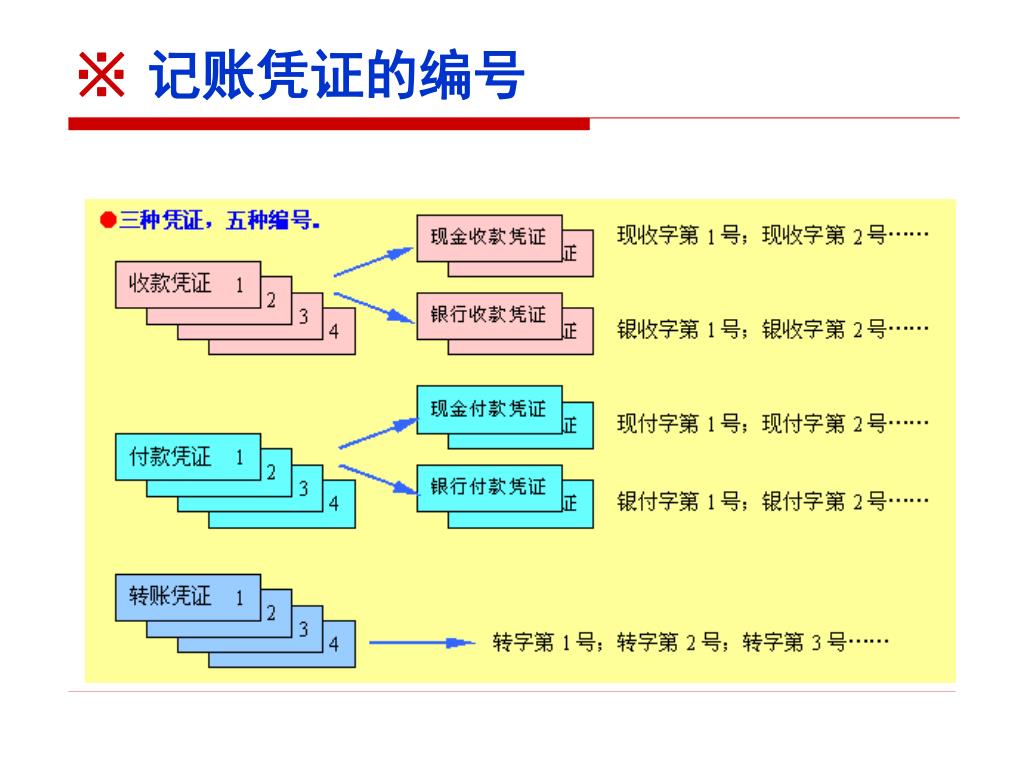 ※ 记账凭证的编号

●三种凭证，五种编号。

收款凭证 1
2
3
4

现金收款凭证
证
现收字第 1 号；现收字第 2 号……

银行收款凭证
证
银收字第 1 号；银收字第 2 号……

付款凭证 1
2
3
4

现金付款凭证
证
现付字第 1 号；现付字第 2 号……

银行付款凭证
证
银付字第 1 号；银付字第 2 号……

转账凭证 1
2
3
4

转字第 1 号；转字第 2 号；转字第 3 号……